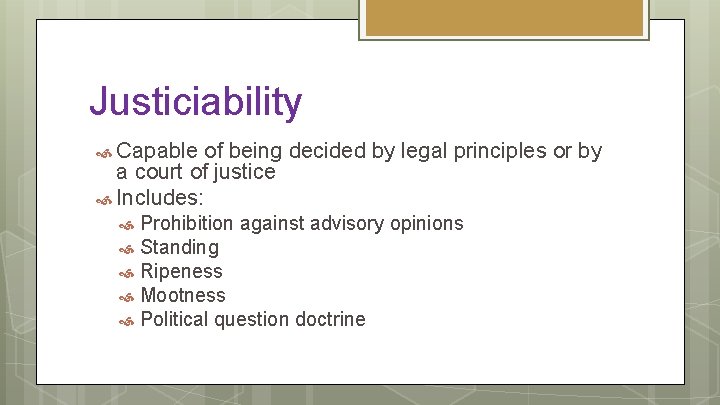 Justiciability

Capable of being decided by legal principles or by a court of justice

Includes:

Prohibition against advisory opinions

Standing

Ripeness

Mootness

Political question doctrine